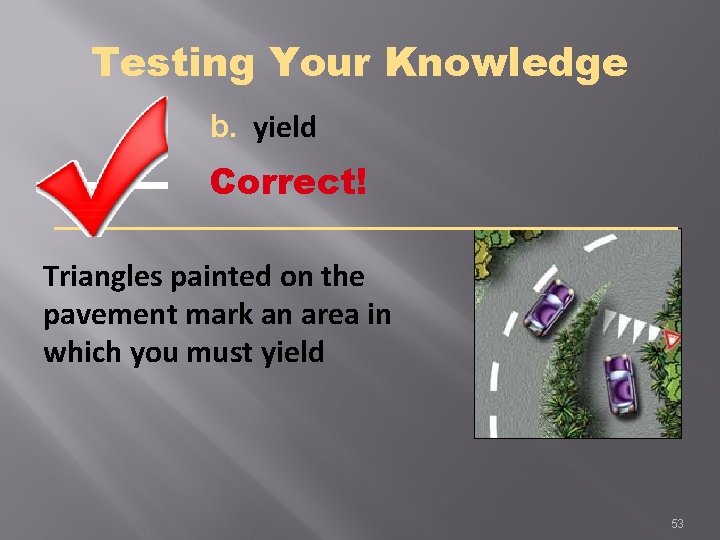 Testing Your Knowledge

b. yield

Correct!

Triangles painted on the pavement mark an area in which you must yield

53